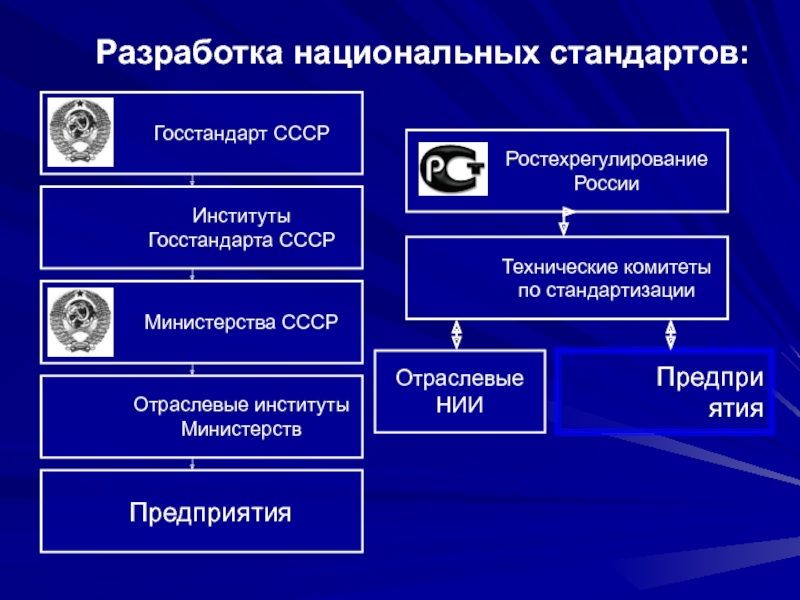 Разработка национальных стандартов:

Госстандарт СССР

Институты Госстандарта СССР

Министерства СССР

Отраслевые институты Министерств

Предприятия

РСТ

Ростехрегулирование России

Технические комитеты по стандартизации

Отраслевые НИИ

Предпри ятия